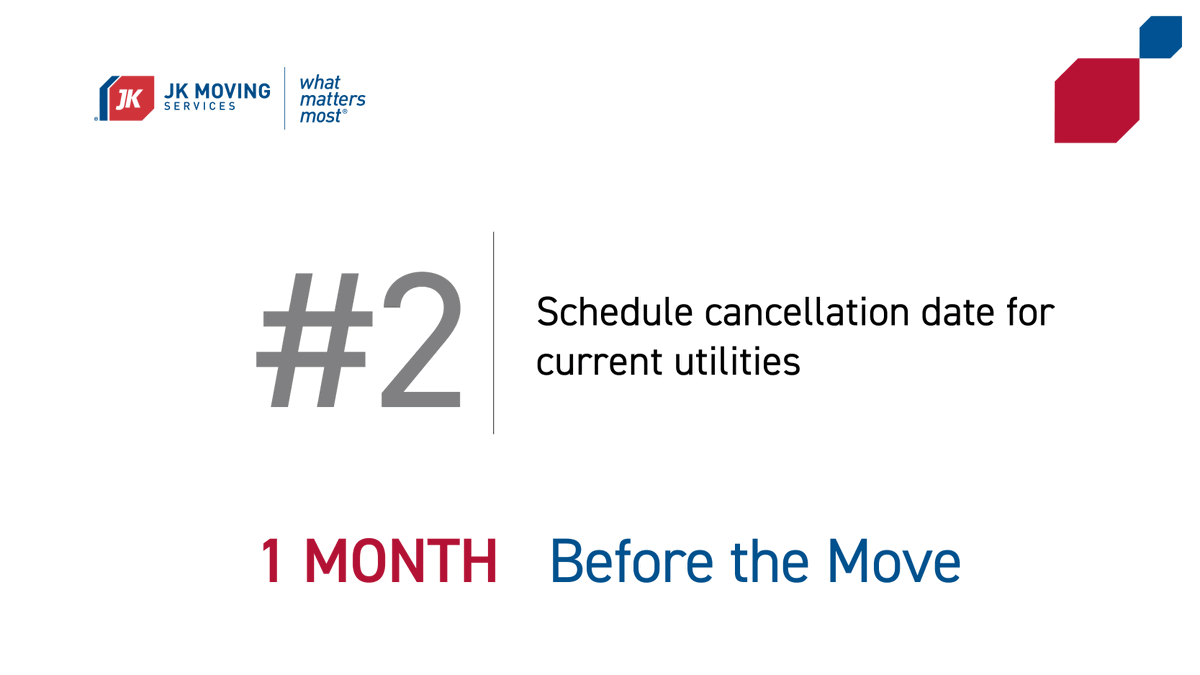 JK JK MOVING SERVICES

what matters most®

#2

Schedule cancellation date for current utilities

1 MONTH Before the Move